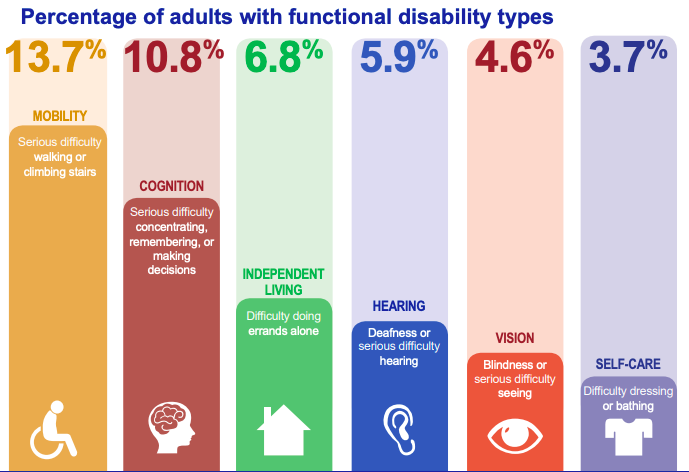 Percentage of adults with functional disability types

13.7%
MOBILITY
Serious difficulty walking or climbing stairs

10.8%
COGNITION
Serious difficulty concentrating, remembering, or making decisions

6.8%
INDEPENDENT LIVING
Difficulty doing errands alone

5.9%
HEARING
Deafness or serious difficulty hearing

4.6%
VISION
Blindness or serious difficulty seeing

3.7%
SELF-CARE
Difficulty dressing or bathing